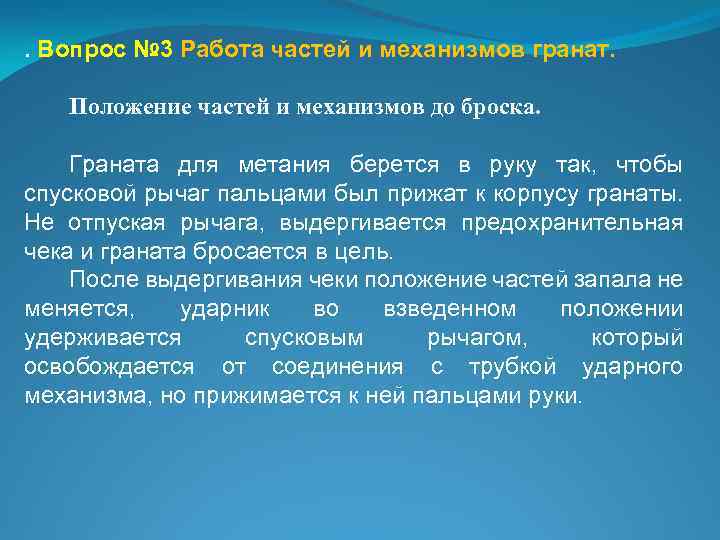 . Вопрос №3 Работа частей и механизмов гранат.

Положение частей и механизмов до броска.

Граната для метания берется в руку так, чтобы спусковой рычаг пальцами был прижат к корпусу гранаты. Не отпуская рычага, выдергивается предохранительная чека и граната бросается в цель.

После выдергивания чеки положение частей запала не меняется, ударник во взведенном положении удерживается спусковым рычагом, который освобождается от соединения с трубкой ударного механизма, но прижимается к ней пальцами руки.